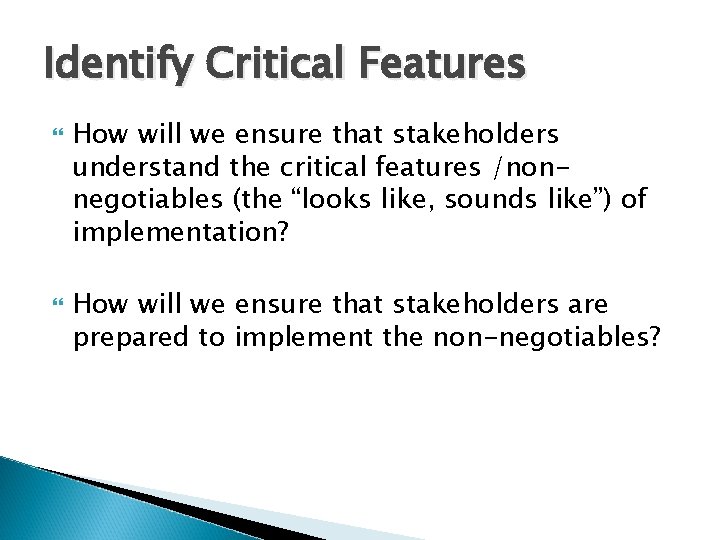 Identify Critical Features

How will we ensure that stakeholders understand the critical features /non-negotiables (the “looks like, sounds like”) of implementation?

How will we ensure that stakeholders are prepared to implement the non-negotiables?